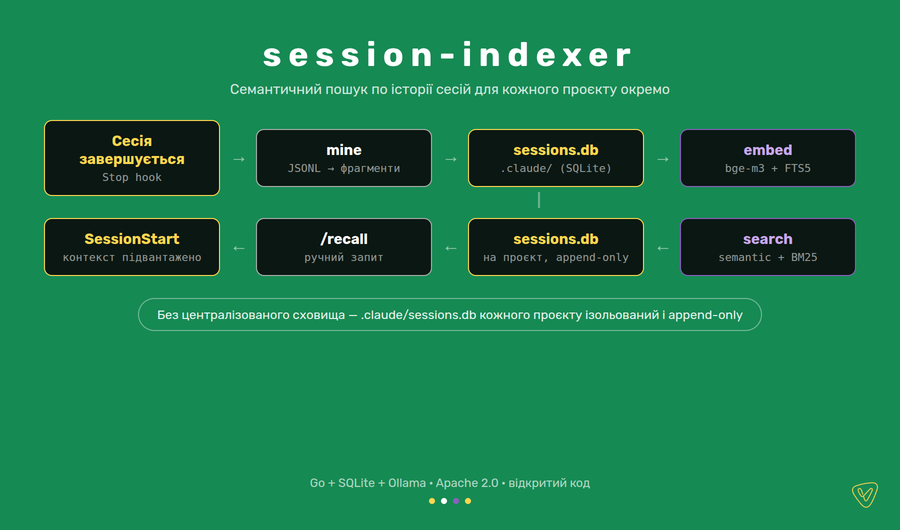 session-indexer

Семантичний пошук по історії сесій для кожного проєкту окремо

Сесія завершується
Stop hook

→

mine
JSONL → фрагменти

→

sessions.db
.claude/ (SQLite)

→

embed
bge-m3 + FTS5

SessionStart
контекст підвантажено

←

/recall
ручний запит

←

sessions.db
на проєкт, append-only

←

search
semantic + BM25

Без централізованого сховища — .claude/sessions.db кожного проєкту ізольований і append-only

Go + SQLite + Ollama • Apache 2.0 • відкритий код